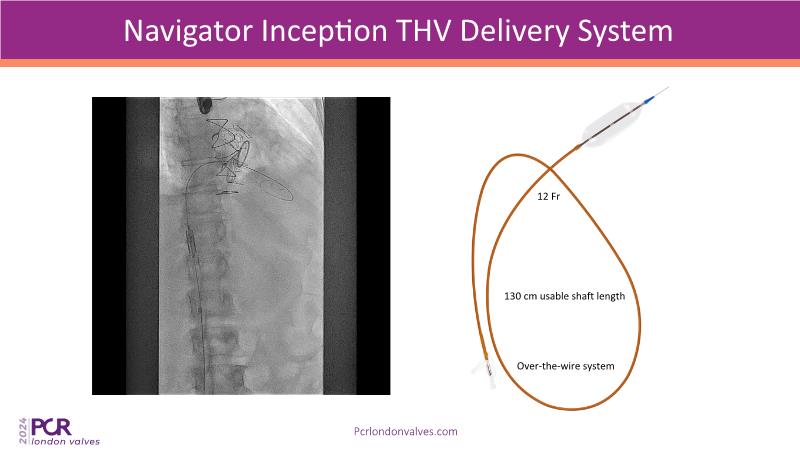 Navigator Inception THV Delivery System

12 Fr

130 cm usable shaft length

Over-the-wire system

2024 PCR london valves

Pcrlondonvalves.com